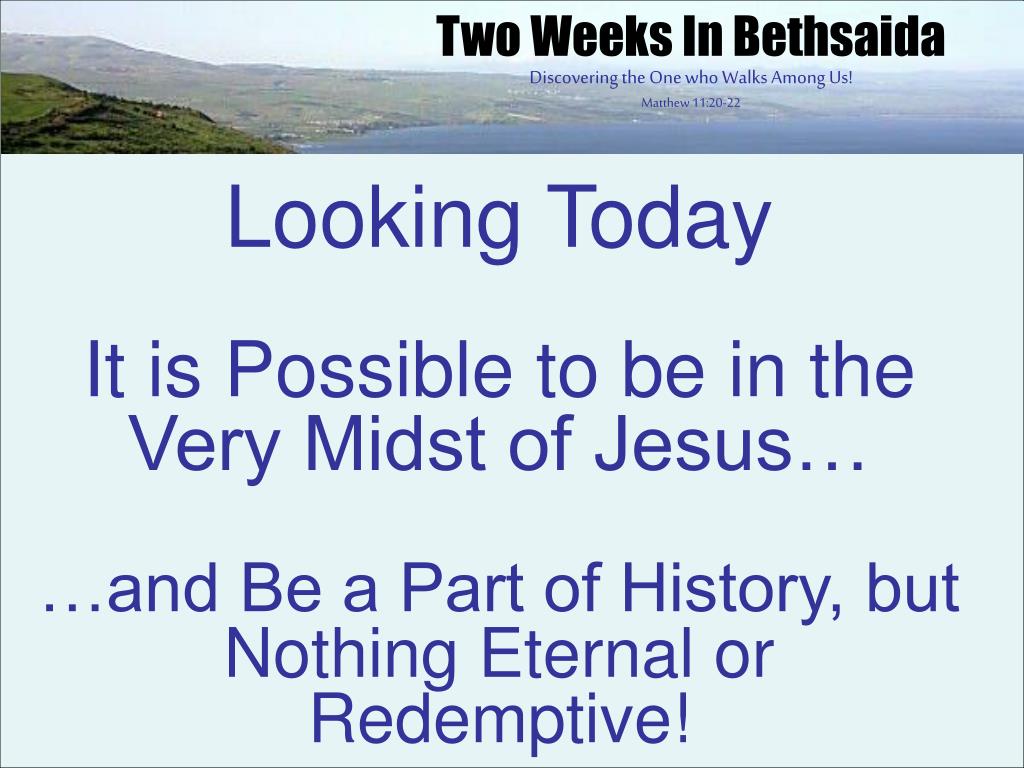 Two Weeks In Bethsaida
Discovering the One who Walks Among Us!
Matthew 11:20-22

Looking Today

It is Possible to be in the Very Midst of Jesus…

…and Be a Part of History, but Nothing Eternal or Redemptive!